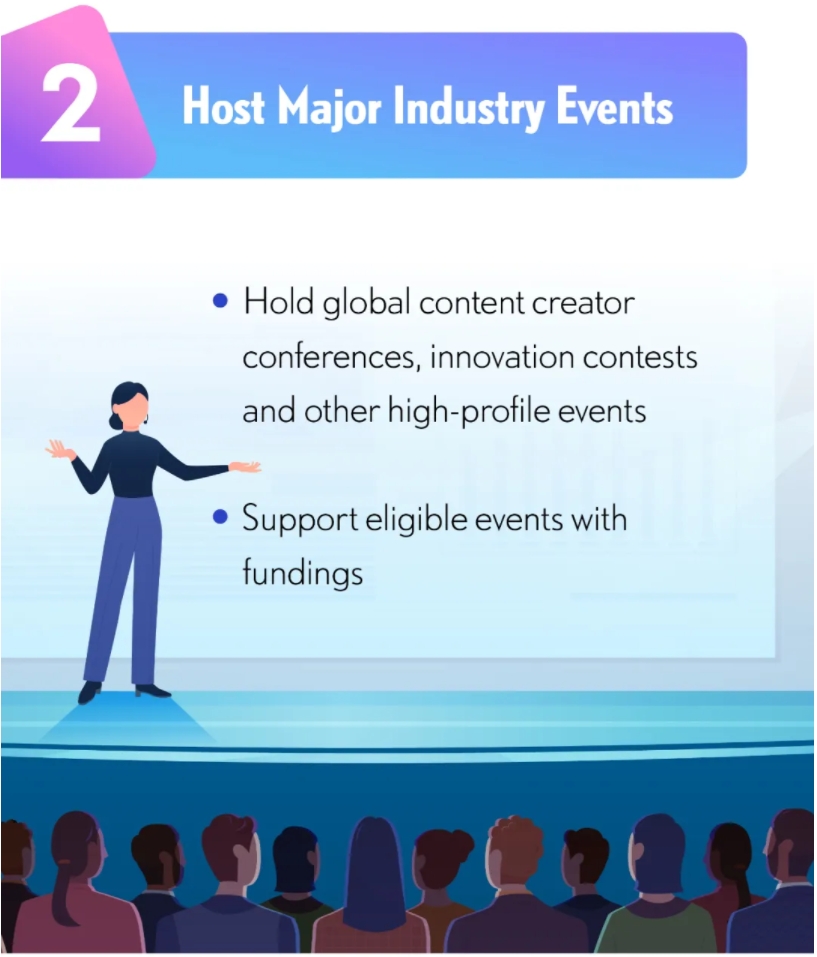 2

Host Major Industry Events

• Hold global content creator conferences, innovation contests and other high-profile events

• Support eligible events with fundings